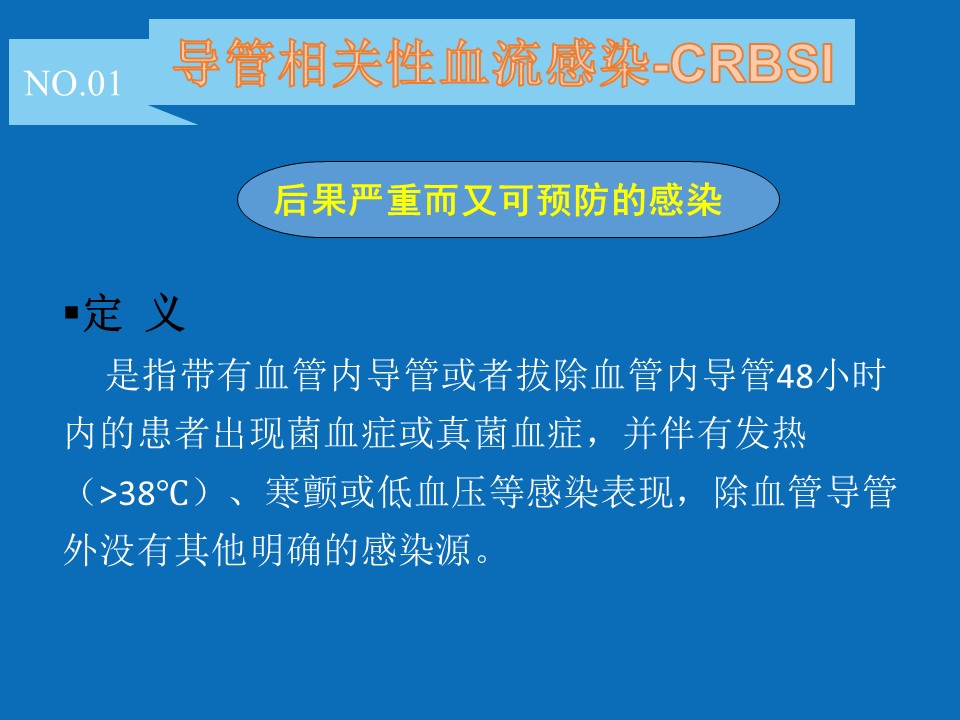 NO.01

导管相关性血流感染-CRBSI

后果严重而又可预防的感染

▪定 义

是指带有血管内导管或者拔除血管内导管48小时内的患者出现菌血症或真菌血症，并伴有发热（>38℃）、寒颤或低血压等感染表现，除血管导管外没有其他明确的感染源。